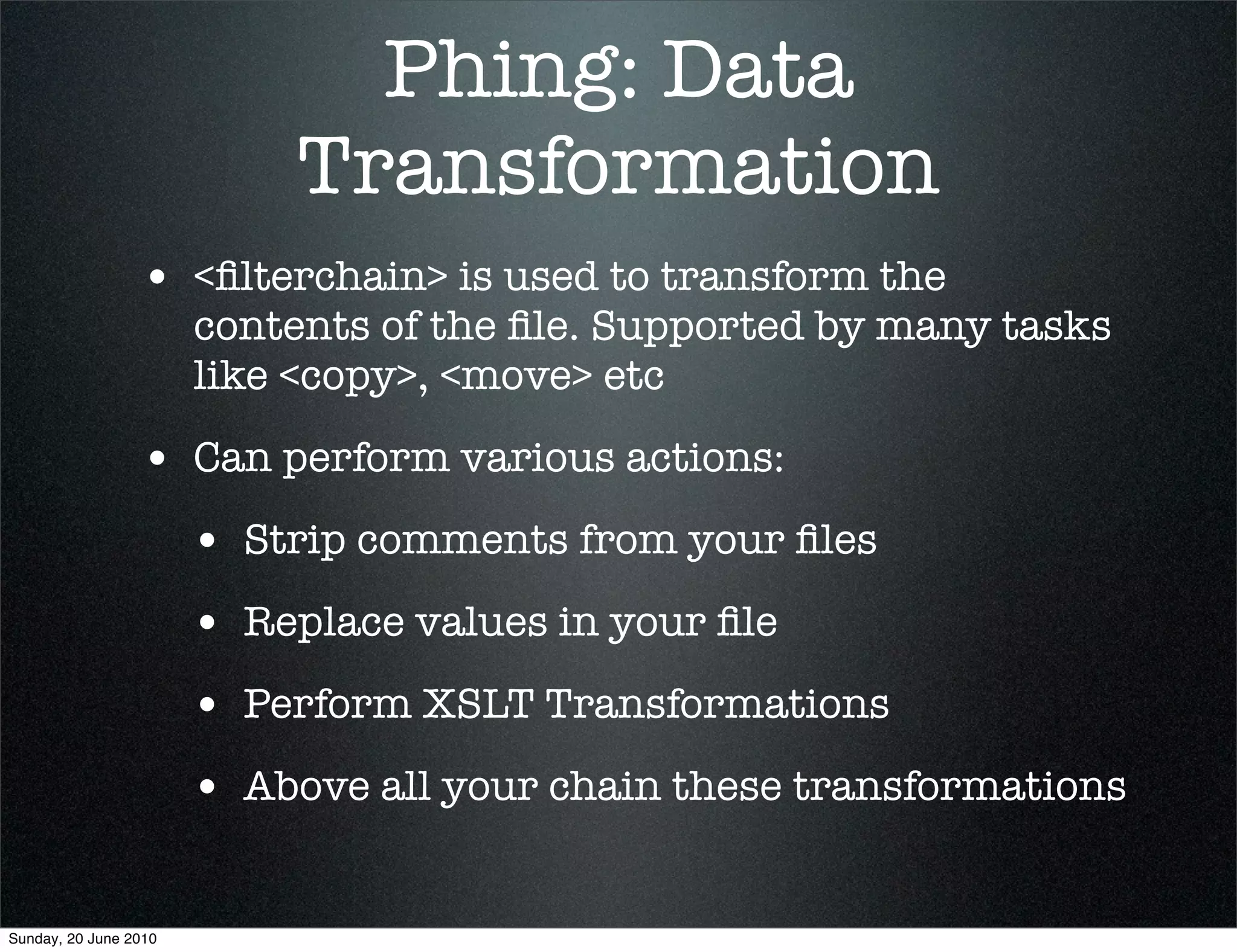 Phing: Data Transformation

• <filterchain> is used to transform the contents of the file. Supported by many tasks like <copy>, <move> etc

• Can perform various actions:

• Strip comments from your files

• Replace values in your file

• Perform XSLT Transformations

• Above all your chain these transformations

Sunday, 20 June 2010